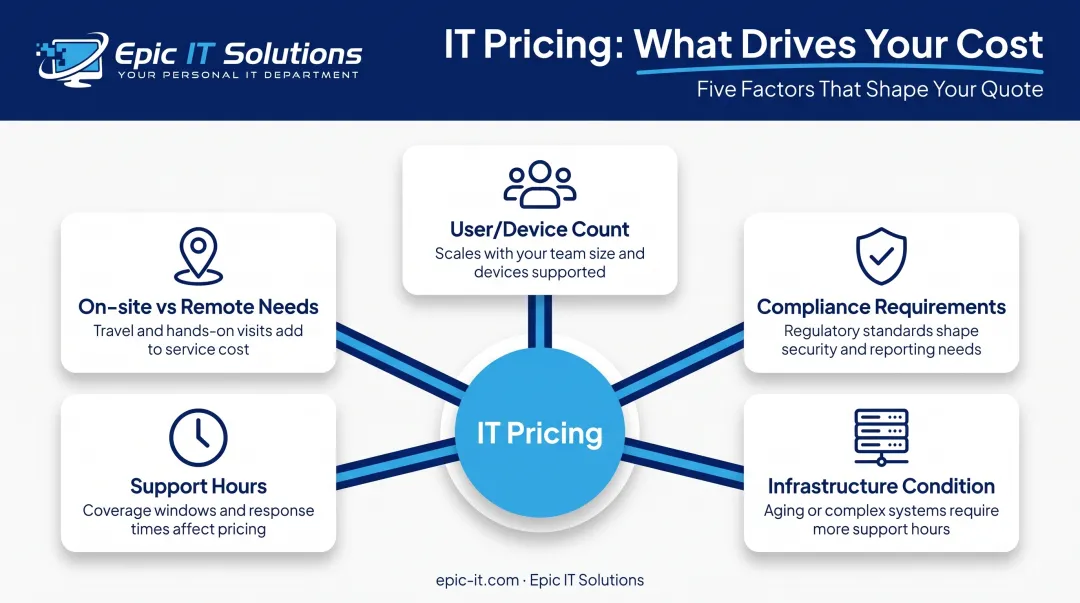 Epic IT Solutions
YOUR PERSONAL IT DEPARTMENT

IT Pricing: What Drives Your Cost
Five Factors That Shape Your Quote

User/Device Count
Scales with your team size and devices supported

On-site vs Remote Needs
Travel and hands-on visits add to service cost

Compliance Requirements
Regulatory standards shape security and reporting needs

IT Pricing

Support Hours
Coverage windows and response times affect pricing

Infrastructure Condition
Aging or complex systems require more support hours

epic-it.com · Epic IT Solutions